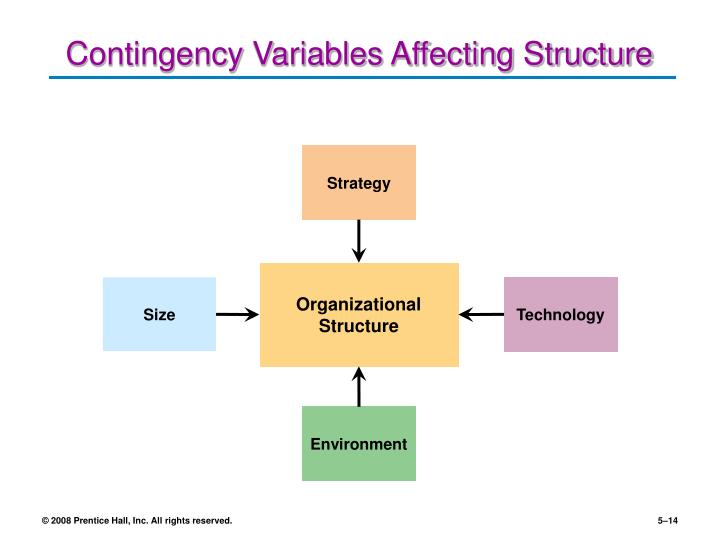 Contingency Variables Affecting Structure

Strategy

Size

Organizational Structure

Technology

Environment

© 2008 Prentice Hall, Inc. All rights reserved.

5–14